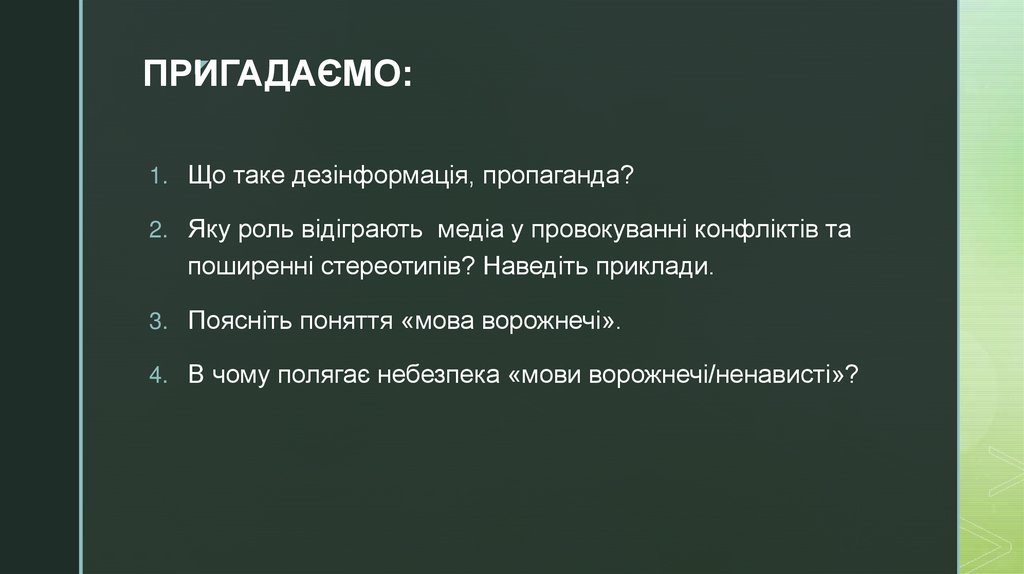 ПРИГАДАЄМО:

1. Що таке дезінформація, пропаганда?

2. Яку роль відіграють медіа у провокуванні конфліктів та поширенні стереотипів? Наведіть приклади.

3. Поясніть поняття «мова ворожнечі».

4. В чому полягає небезпека «мови ворожнечі/ненависті»?